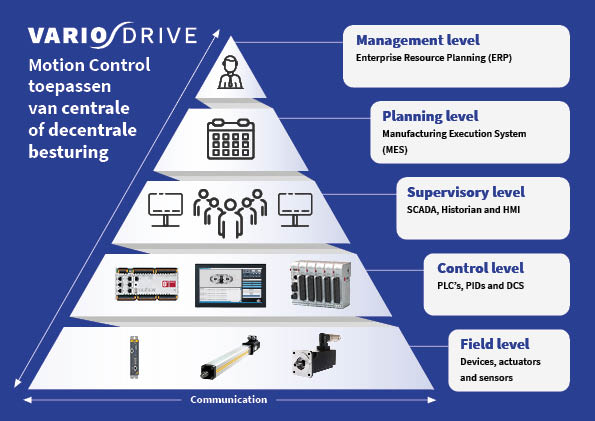 VARIO DRIVE

Motion Control toepassen van centrale of decentrale besturing

Management level
Enterprise Resource Planning (ERP)

Planning level
Manufacturing Execution System (MES)

Supervisory level
SCADA, Historian and HMI

Control level
PLC's, PIDs and DCS

Field level
Devices, actuators and sensors

Communication